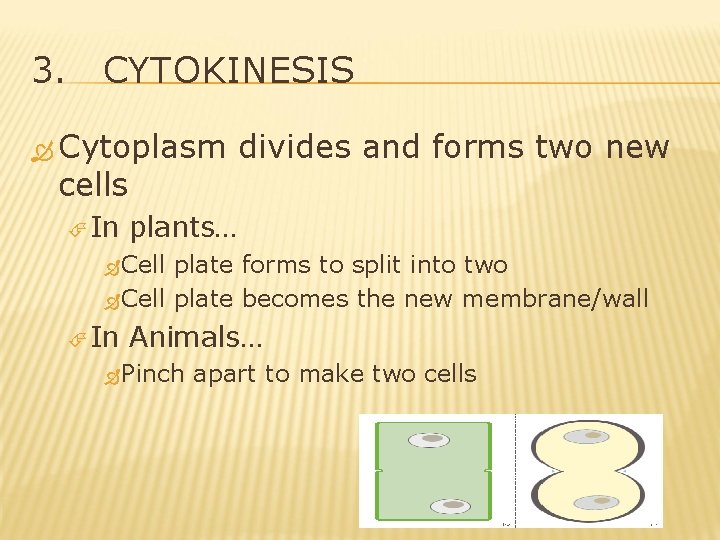 3. CYTOKINESIS

Cytoplasm divides and forms two new cells

In plants…

Cell plate forms to split into two

Cell plate becomes the new membrane/wall

In Animals…

Pinch apart to make two cells